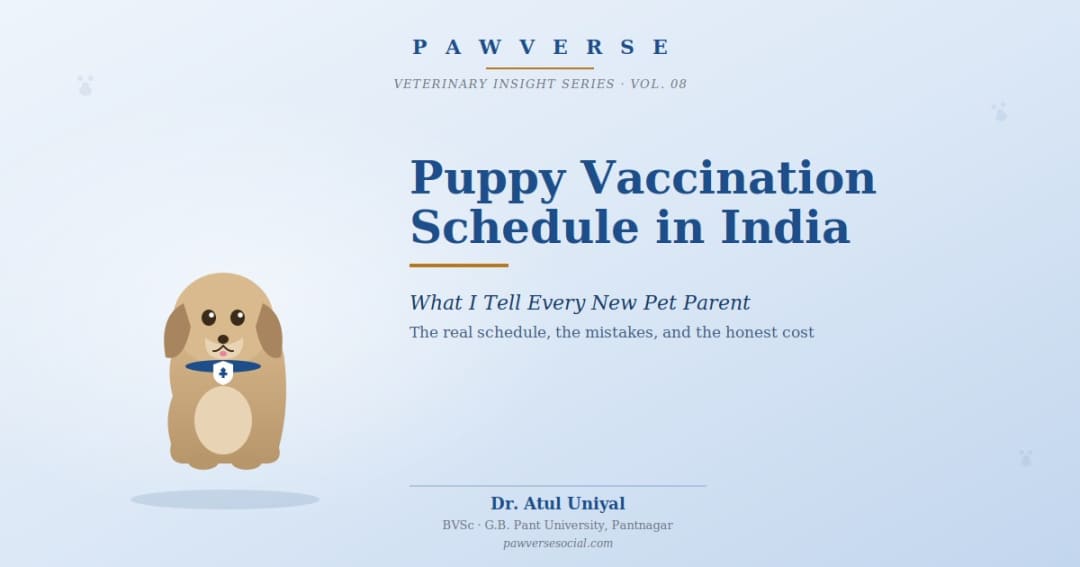 PAWVERSE

VETERINARY INSIGHT SERIES · VOL. 08

Puppy Vaccination Schedule in India

What I Tell Every New Pet Parent

The real schedule, the mistakes, and the honest cost

Dr. Atul Uniyal

BVSc · G.B. Pant University, Pantnagar

pawversesocial.com